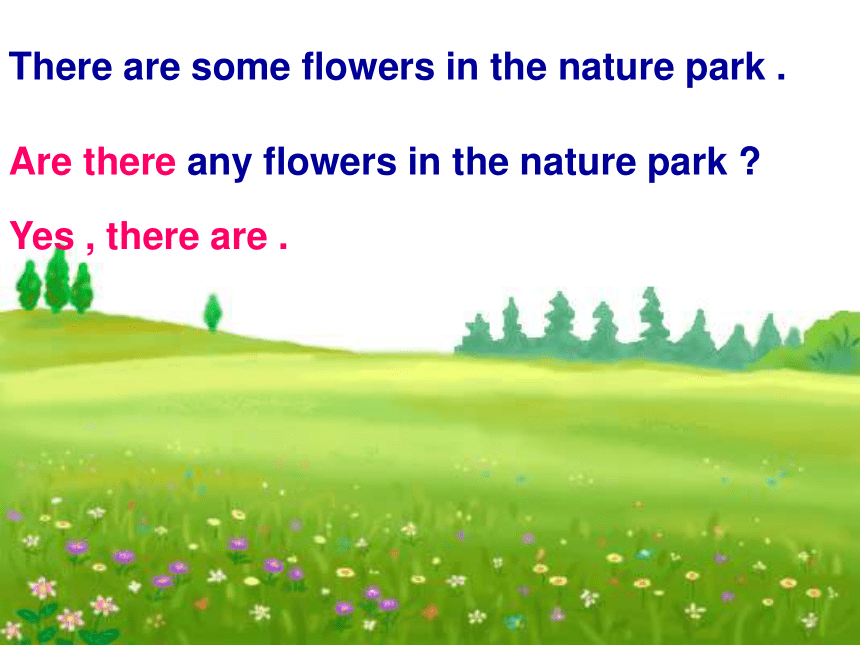 There are some flowers in the nature park .

Are there any flowers in the nature park ?

Yes , there are .